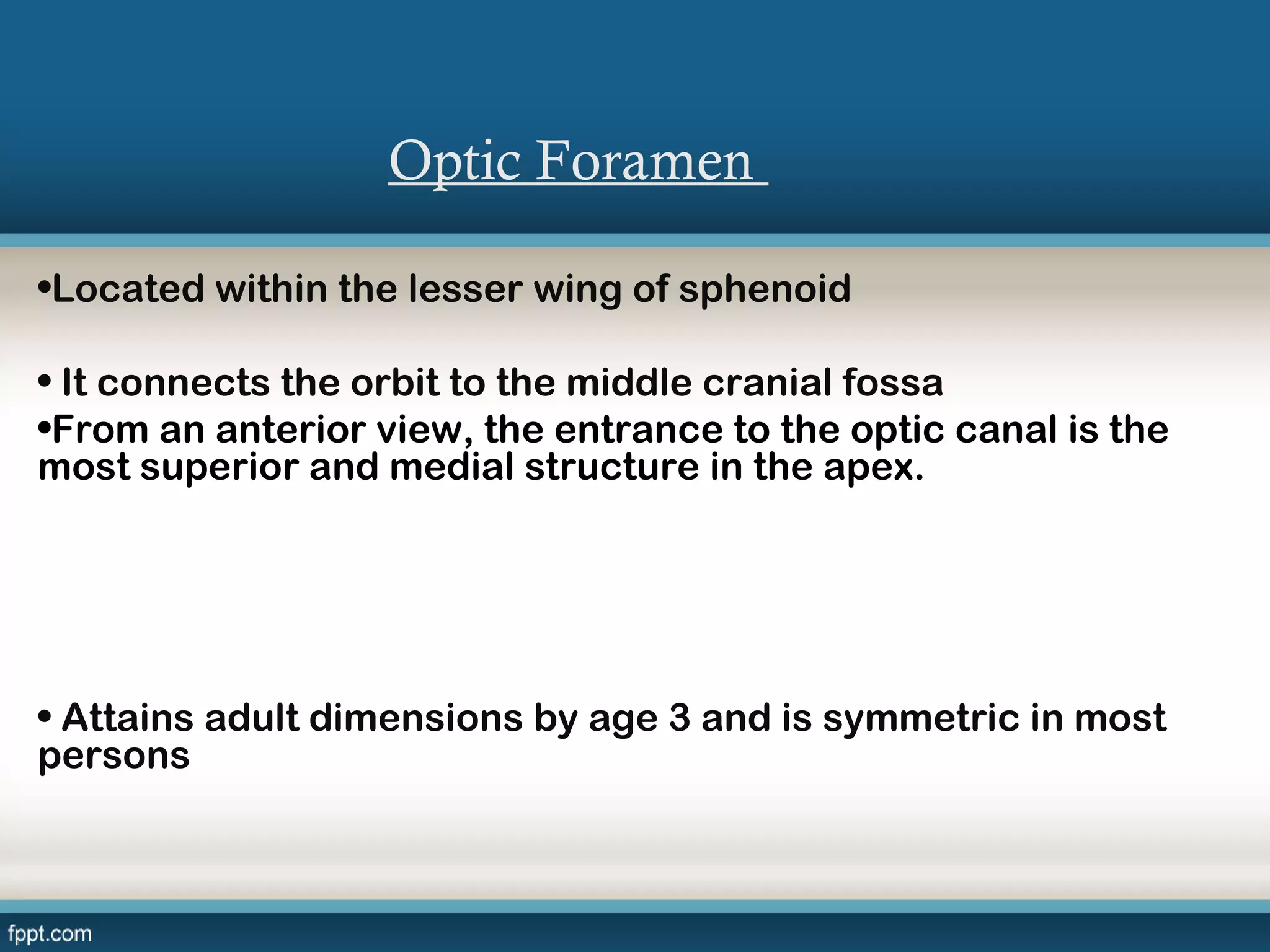 Optic Foramen

•Located within the lesser wing of sphenoid

• It connects the orbit to the middle cranial fossa

•From an anterior view, the entrance to the optic canal is the most superior and medial structure in the apex.

• Attains adult dimensions by age 3 and is symmetric in most persons

fppt.com